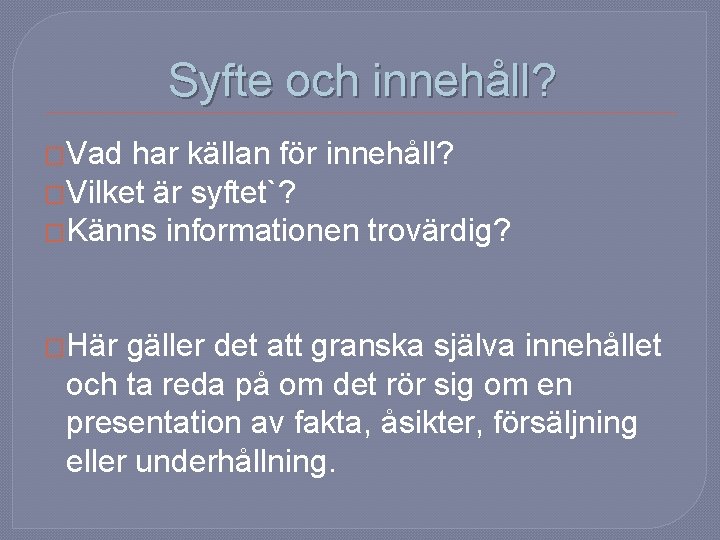 Syfte och innehåll?

Vad har källan för innehåll?
Vilket är syftet`?
Känns informationen trovärdig?

Här gäller det att granska själva innehållet och ta reda på om det rör sig om en presentation av fakta, åsikter, försäljning eller underhållning.